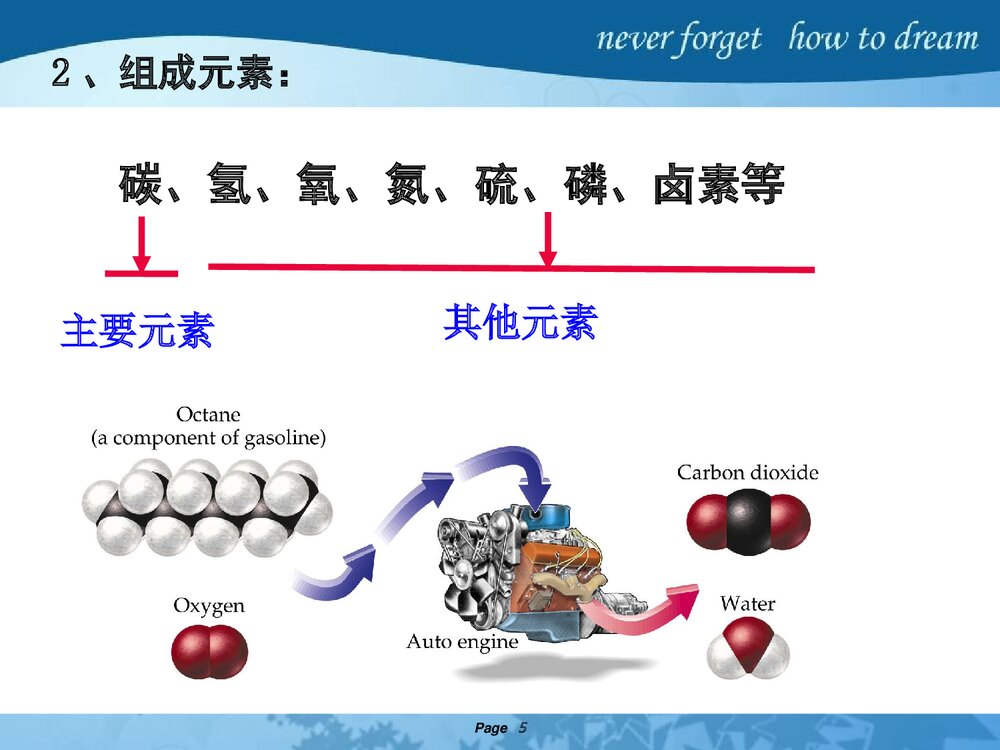 never forget how to dream

2、组成元素：

碳、氢、氧、氮、硫、磷、卤素等

主要元素

其他元素

Octane
(a component of gasoline)

Oxygen

Auto engine

Carbon dioxide

Water

Page 5